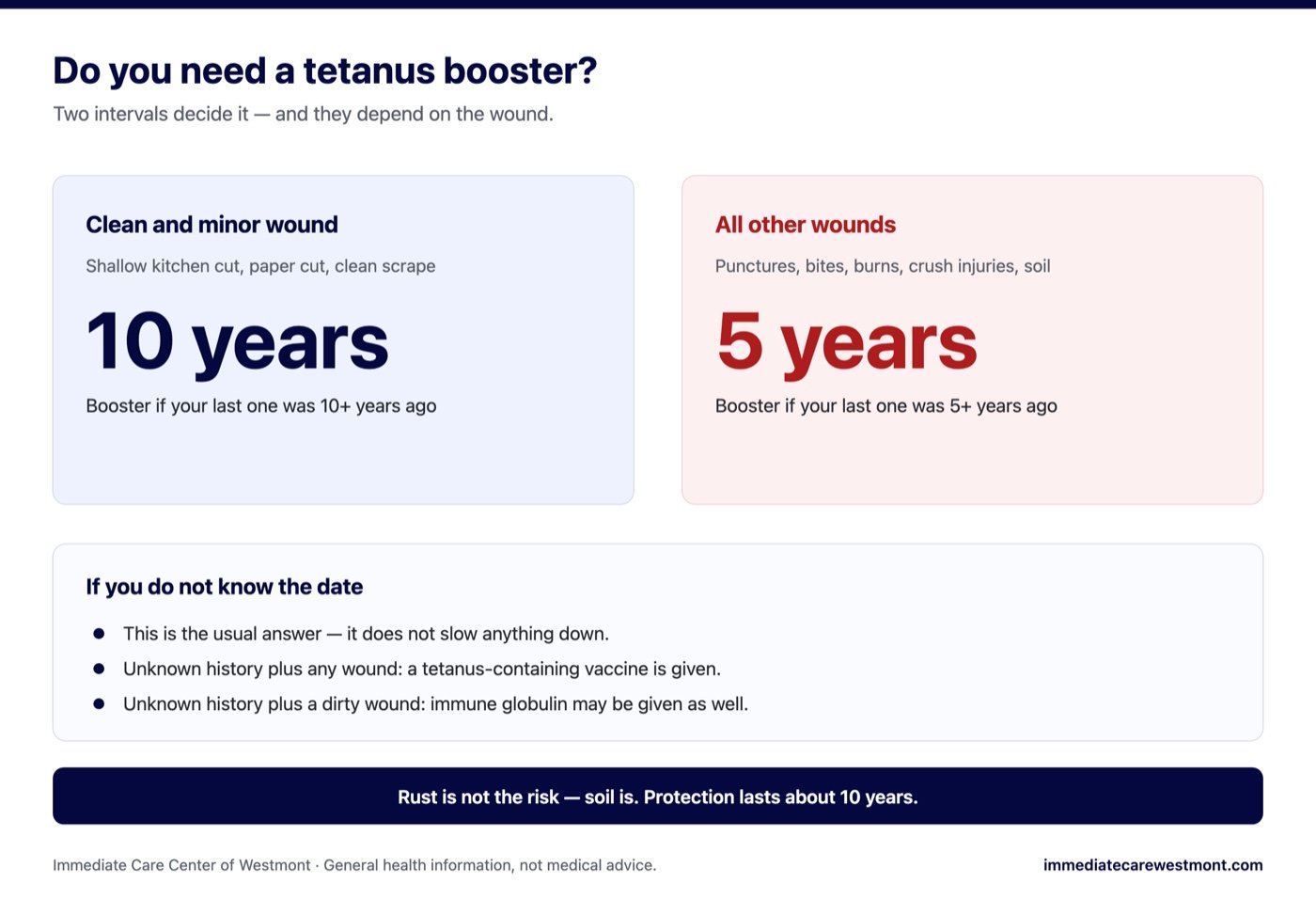 Do you need a tetanus booster?

Two intervals decide it — and they depend on the wound.

Clean and minor wound

Shallow kitchen cut, paper cut, clean scrape

10 years

Booster if your last one was 10+ years ago

All other wounds

Punctures, bites, burns, crush injuries, soil

5 years

Booster if your last one was 5+ years ago

If you do not know the date

- This is the usual answer — it does not slow anything down.
- Unknown history plus any wound: a tetanus-containing vaccine is given.
- Unknown history plus a dirty wound: immune globulin may be given as well.

Rust is not the risk — soil is. Protection lasts about 10 years.

Immediate Care Center of Westmont · General health information, not medical advice.

immediatecarewestmont.com